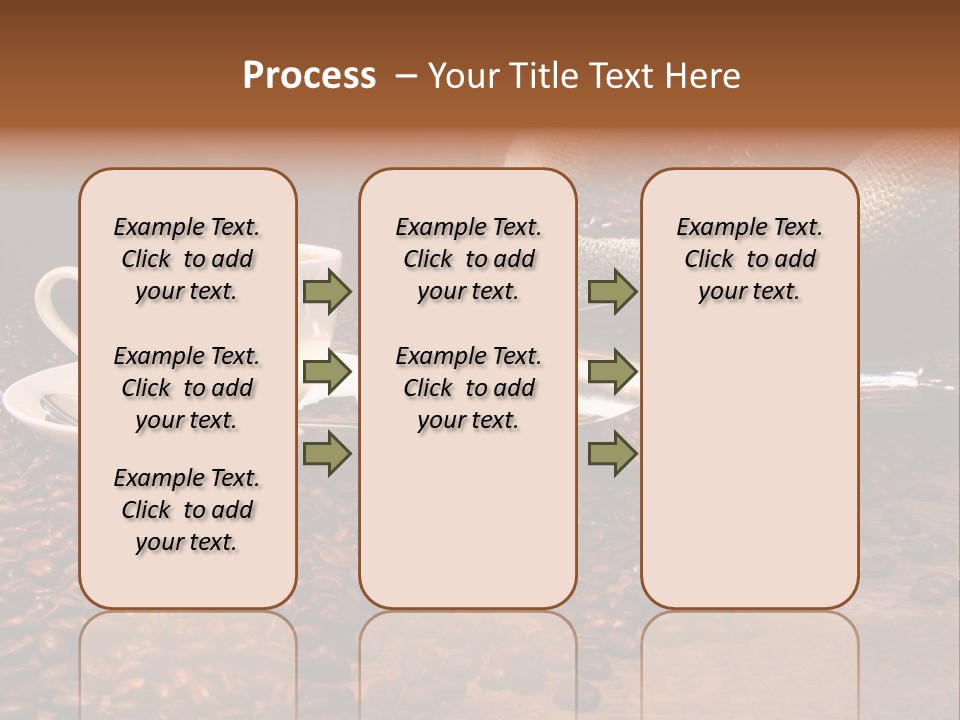 Process – Your Title Text Here

Example Text. Click to add your text.

Example Text. Click to add your text.

Example Text. Click to add your text.

Example Text. Click to add your text.

Example Text. Click to add your text.

Example Text. Click to add your text.